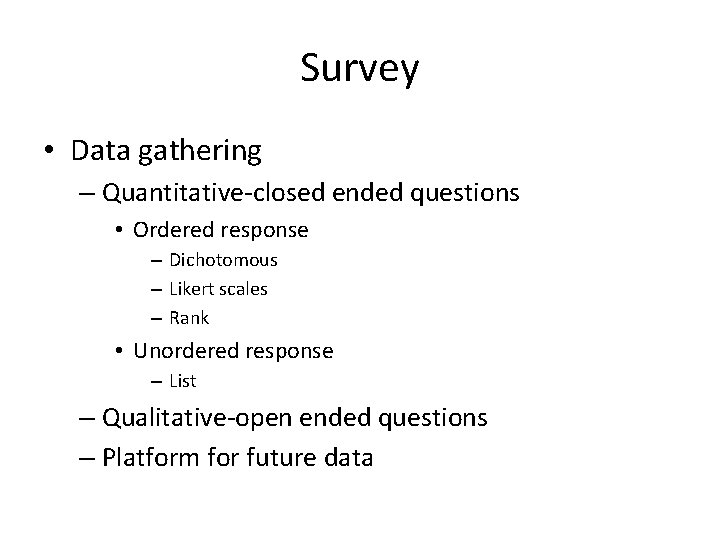 Survey

• Data gathering
– Quantitative-closed ended questions
• Ordered response
– Dichotomous
– Likert scales
– Rank
• Unordered response
– List
– Qualitative-open ended questions
– Platform for future data